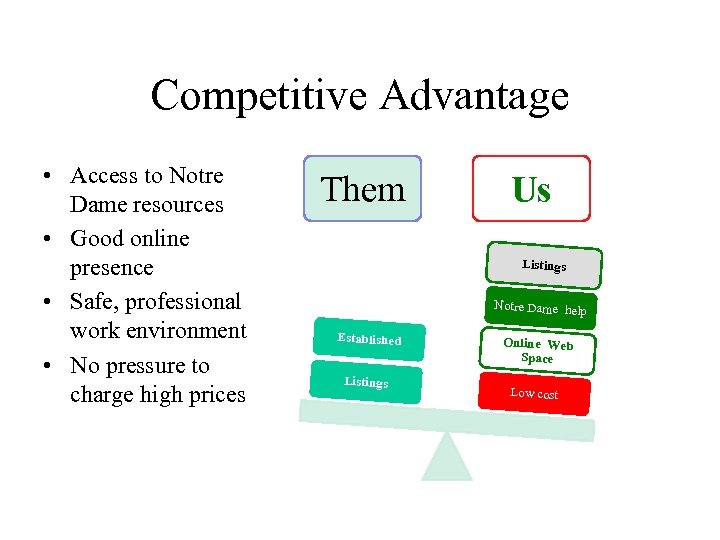 Competitive Advantage

• Access to Notre Dame resources
• Good online presence
• Safe, professional work environment
• No pressure to charge high prices

Them

Us

Established

Listings

Listings

Notre Dame help

Online Web Space

Low cost